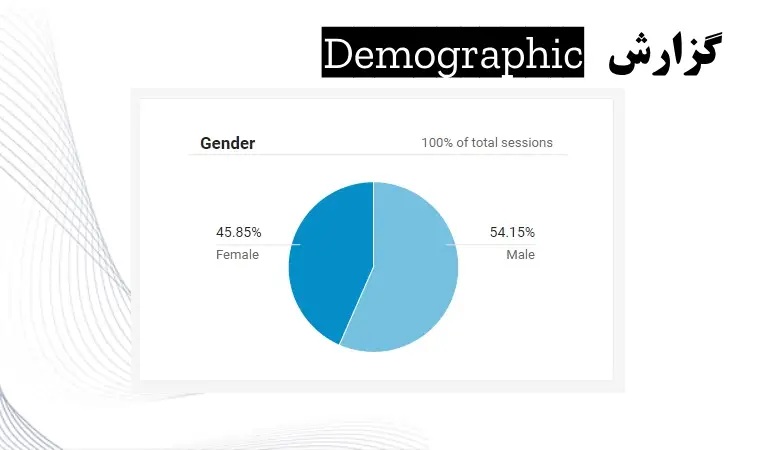 گزارش Demographic

Gender

100% of total sessions

45.85%
Female

54.15%
Male